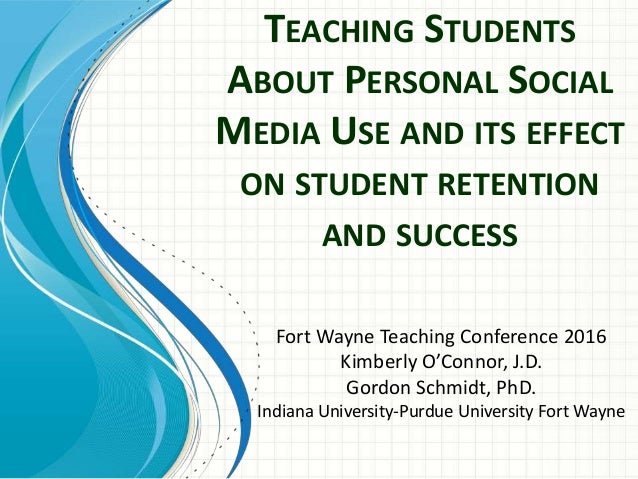 TEACHING STUDENTS ABOUT PERSONAL SOCIAL MEDIA USE AND ITS EFFECT ON STUDENT RETENTION AND SUCCESS

Fort Wayne Teaching Conference 2016
Kimberly O'Connor, J.D.
Gordon Schmidt, PhD.
Indiana University-Purdue University Fort Wayne